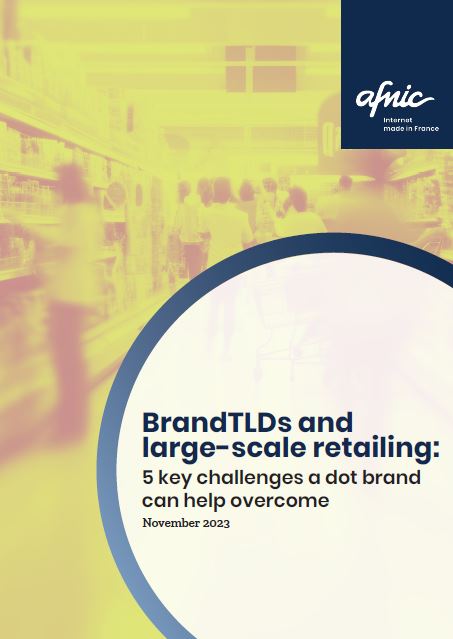 afnic
Internet made in France

BrandTLDs and large-scale retailing:
5 key challenges a dot brand can help overcome
November 2023